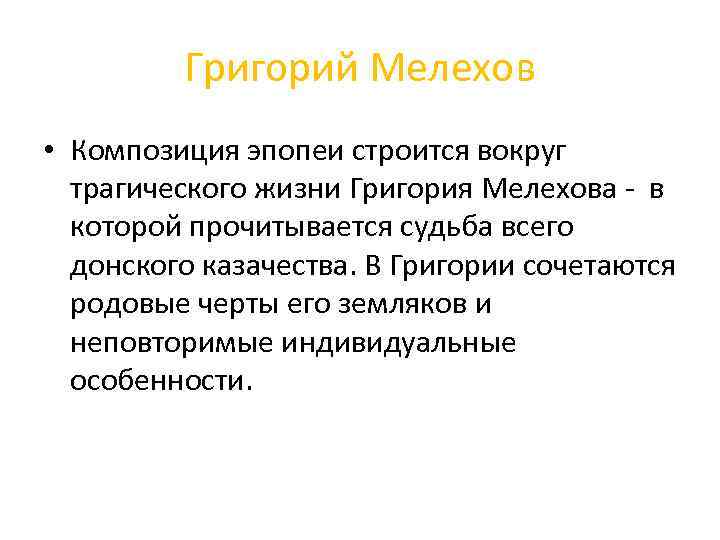 Григорий Мелехов

• Композиция эпопеи строится вокруг трагического жизни Григория Мелехова - в которой прочитывается судьба всего донского казачества. В Григории сочетаются родовые черты его земляков и неповторимые индивидуальные особенности.